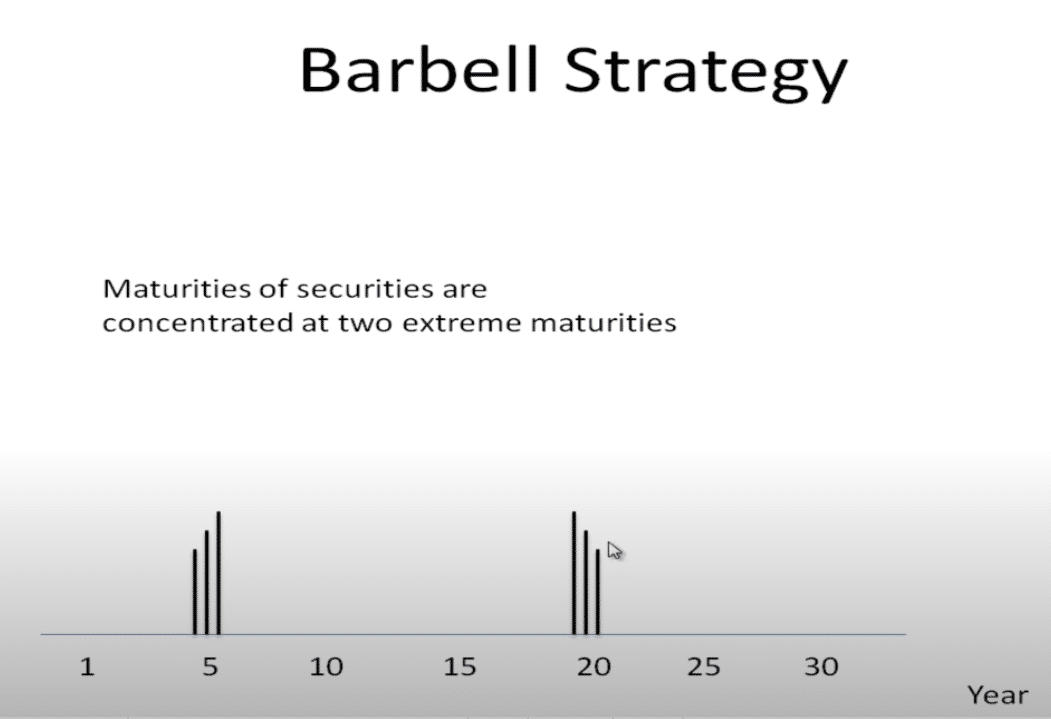 Barbell Strategy

Maturities of securities are concentrated at two extreme maturities

1 5 10 15 20 25 30

Year